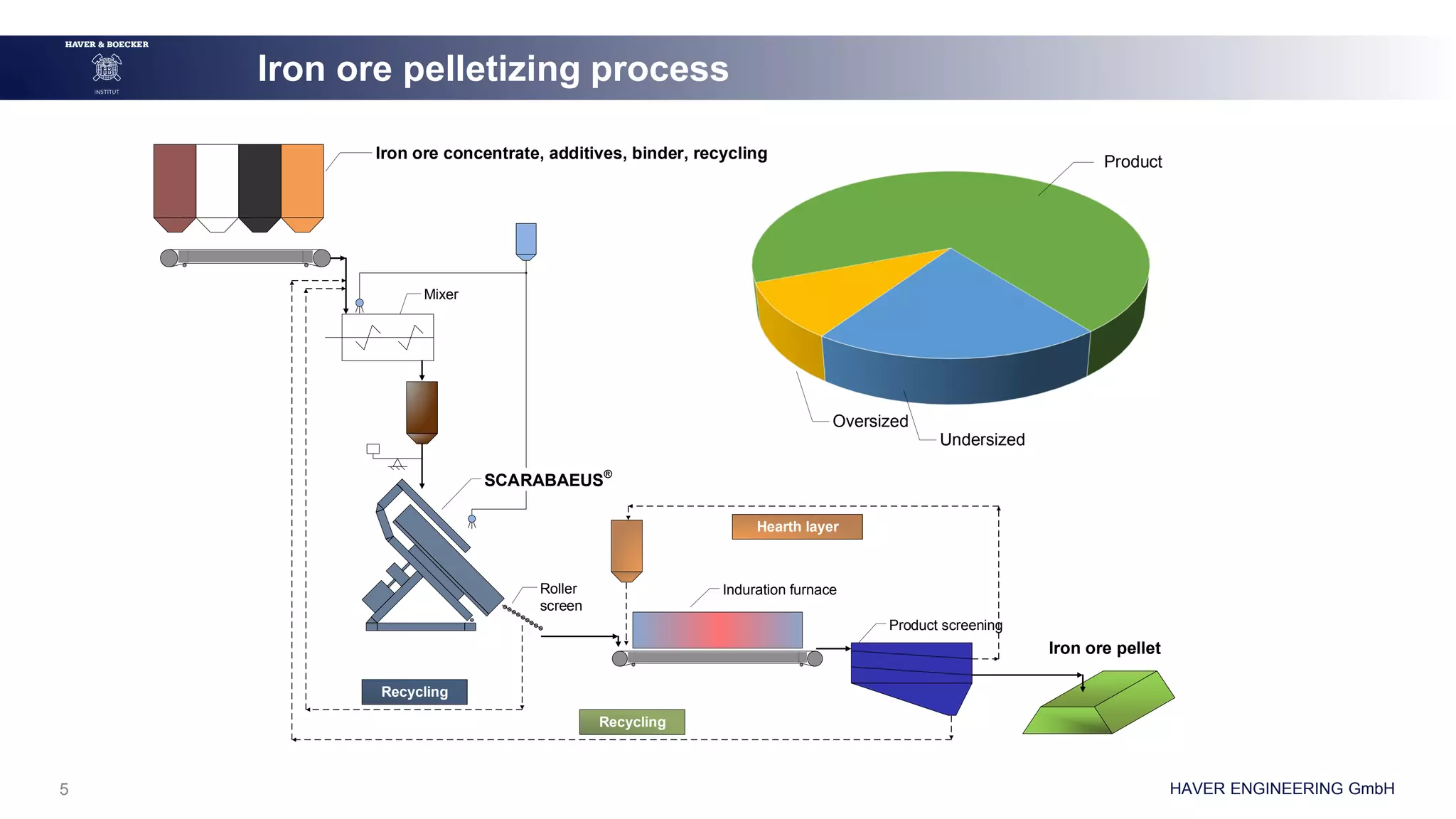 HAVER & BOECKER
INSTITUT

Iron ore pelletizing process

Iron ore concentrate, additives, binder, recycling

Product

Mixer

Oversized

Undersized

SCARABAEUS®

Hearth layer

Roller screen

Induration furnace

Product screening

Iron ore pellet

Recycling

Recycling

5

HAVER ENGINEERING GmbH